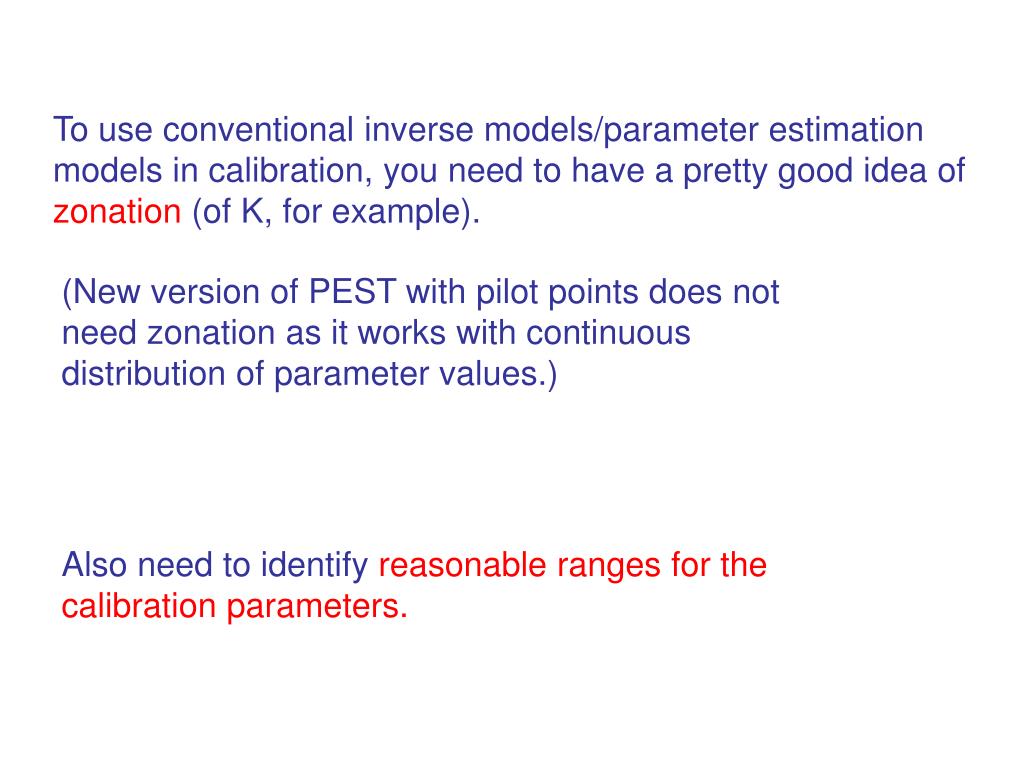 To use conventional inverse models/parameter estimation models in calibration, you need to have a pretty good idea of zonation (of K, for example).

(New version of PEST with pilot points does not need zonation as it works with continuous distribution of parameter values.)

Also need to identify reasonable ranges for the calibration parameters.